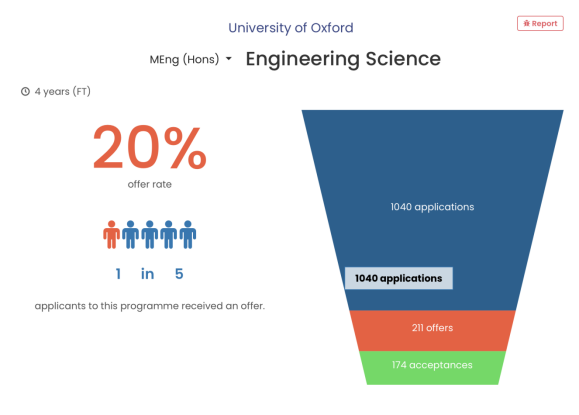 University of Oxford

Report

MEng (Hons) Engineering Science

4 years (FT)

20%
offer rate

1 in 5

applicants to this programme received an offer.

1040 applications

1040 applications

211 offers

174 acceptances